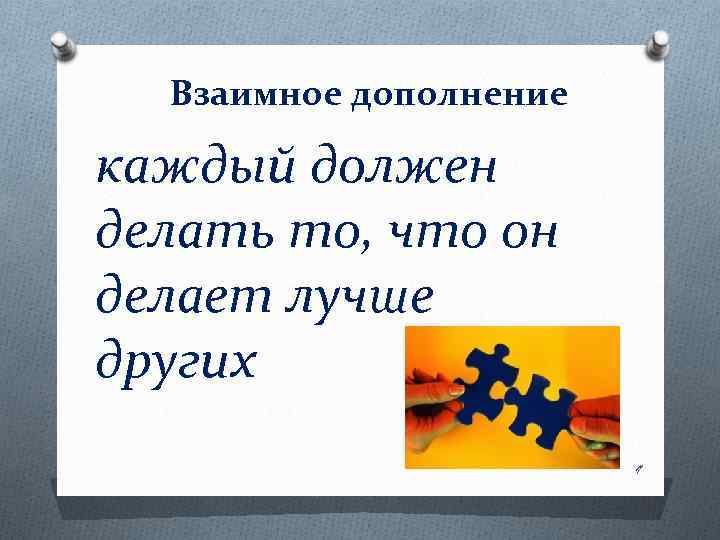 Взаимное дополнение

каждый должен делать то, что он делает лучше других